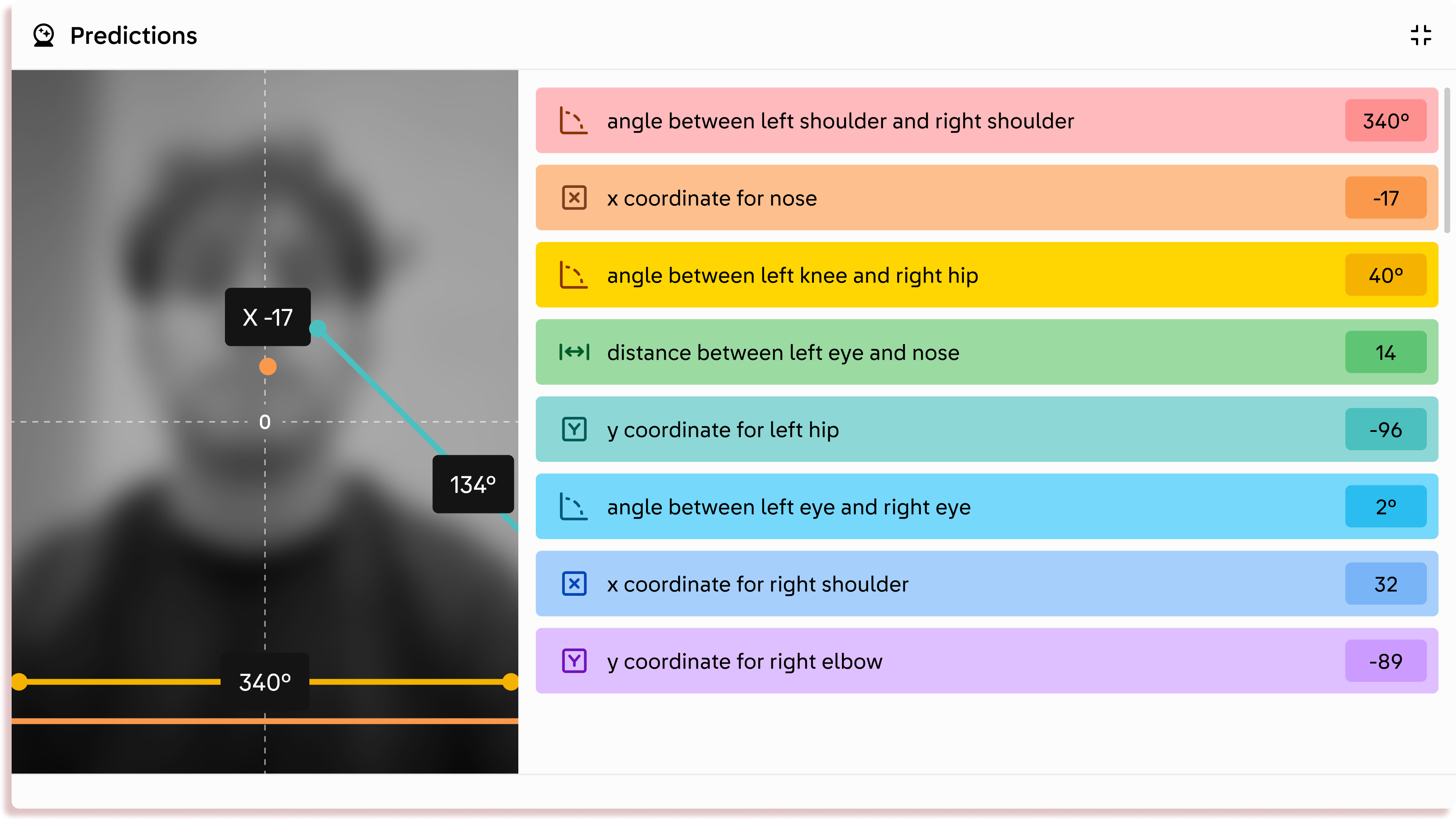 Predictions

X -17

0

134°

340°

angle between left shoulder and right shoulder 340°

x coordinate for nose -17

angle between left knee and right hip 40°

distance between left eye and nose 14

y coordinate for left hip -96

angle between left eye and right eye 2°

x coordinate for right shoulder 32

y coordinate for right elbow -89